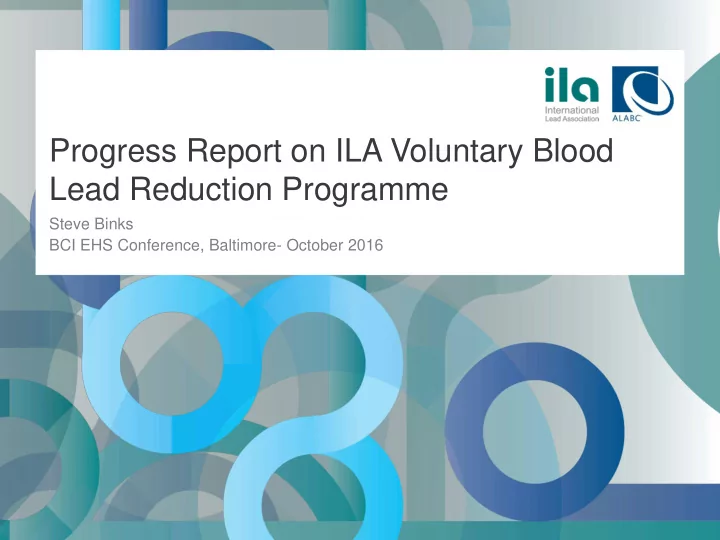 ila
International Lead Association

ALABC

Progress Report on ILA Voluntary Blood Lead Reduction Programme

Steve Binks
BCI EHS Conference, Baltimore- October 2016